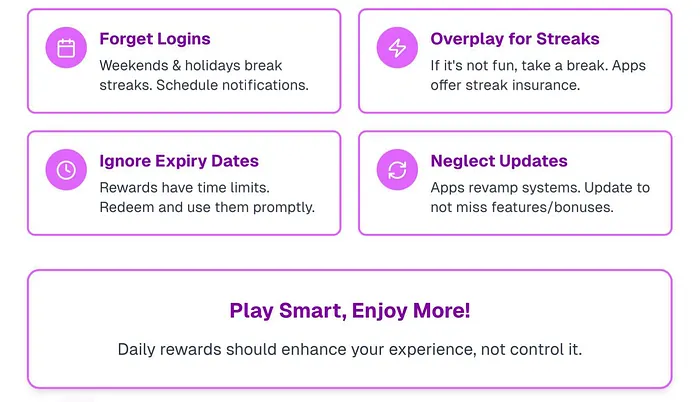 Forget Logins

Weekends & holidays break streaks. Schedule notifications.

Overplay for Streaks

If it's not fun, take a break. Apps offer streak insurance.

Ignore Expiry Dates

Rewards have time limits. Redeem and use them promptly.

Neglect Updates

Apps revamp systems. Update to not miss features/bonuses.

Play Smart, Enjoy More!

Daily rewards should enhance your experience, not control it.